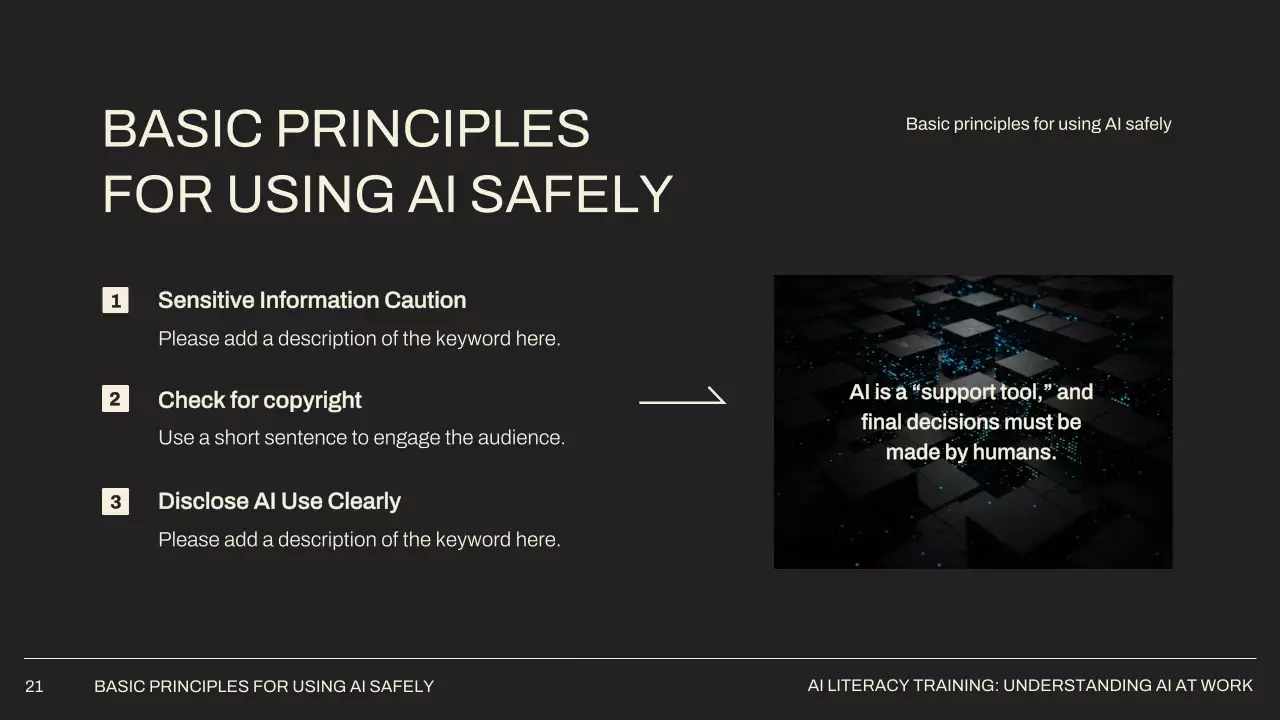 BASIC PRINCIPLES FOR USING AI SAFELY

Basic principles for using AI safely

1 Sensitive Information Caution
Please add a description of the keyword here.

2 Check for copyright
Use a short sentence to engage the audience.

3 Disclose AI Use Clearly
Please add a description of the keyword here.

AI is a “support tool,” and final decisions must be made by humans.

21 BASIC PRINCIPLES FOR USING AI SAFELY

AI LITERACY TRAINING: UNDERSTANDING AI AT WORK